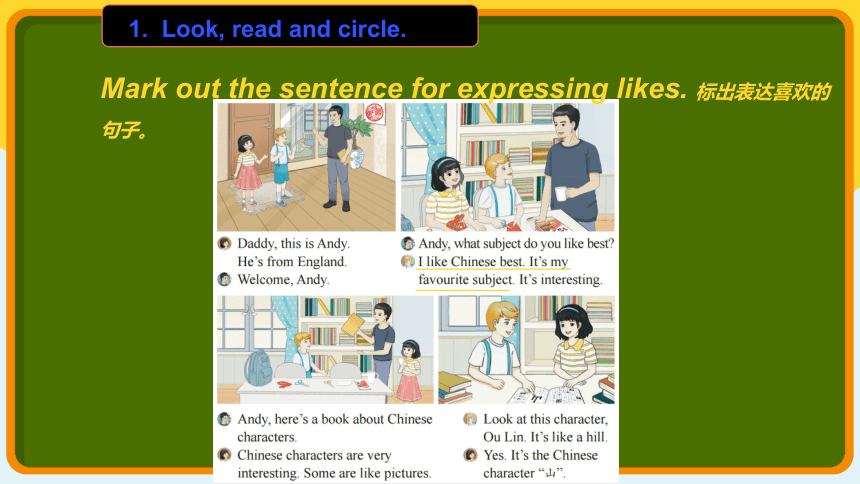 1. Look, read and circle.

Mark out the sentence for expressing likes. 标出表达喜欢的句子。

Daddy, this is Andy. He's from England.
Welcome, Andy.

Andy, what subject do you like best?
I like Chinese best. It's my favourite subject. It's interesting.

Andy, here's a book about Chinese characters.
Chinese characters are very interesting. Some are like pictures.

Look at this character, Ou Lin. It's like a hill.
Yes. It's the Chinese character "山".